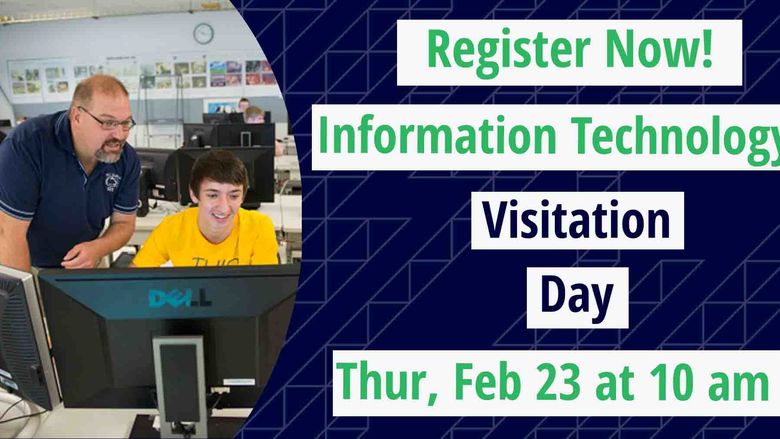 DELL

Register Now!

Information Technology

Visitation

Day

Thur, Feb 23 at 10 am